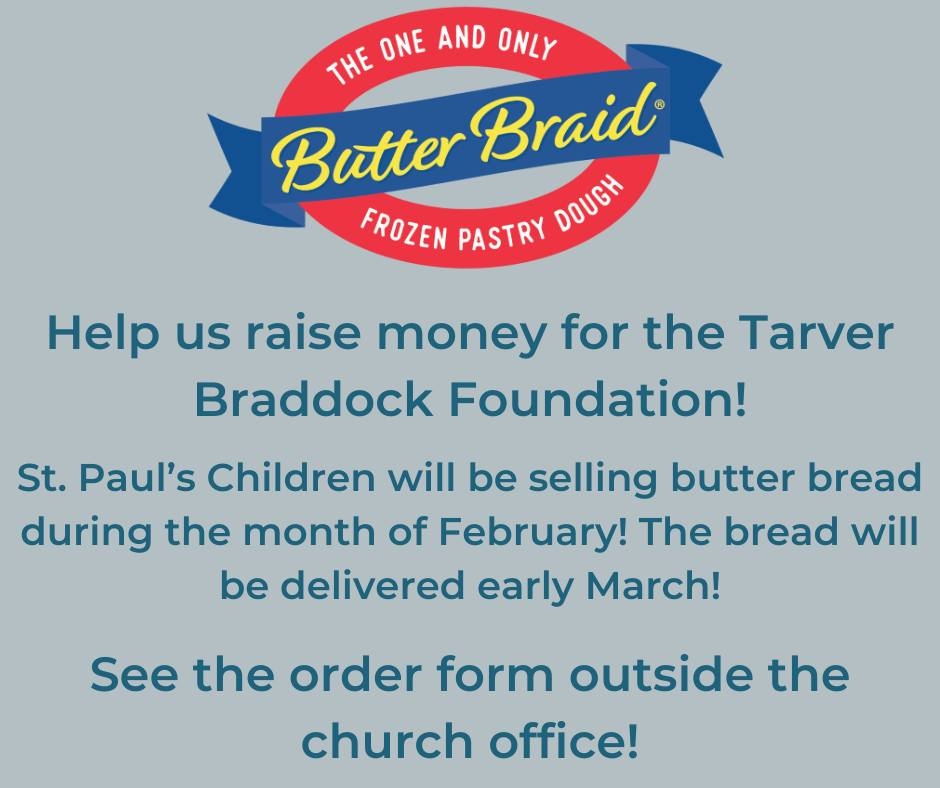 THE ONE AND ONLY
Butter Braid®
FROZEN PASTRY DOUGH

Help us raise money for the Tarver Braddock Foundation!

St. Paul's Children will be selling butter bread during the month of February! The bread will be delivered early March!

See the order form outside the church office!